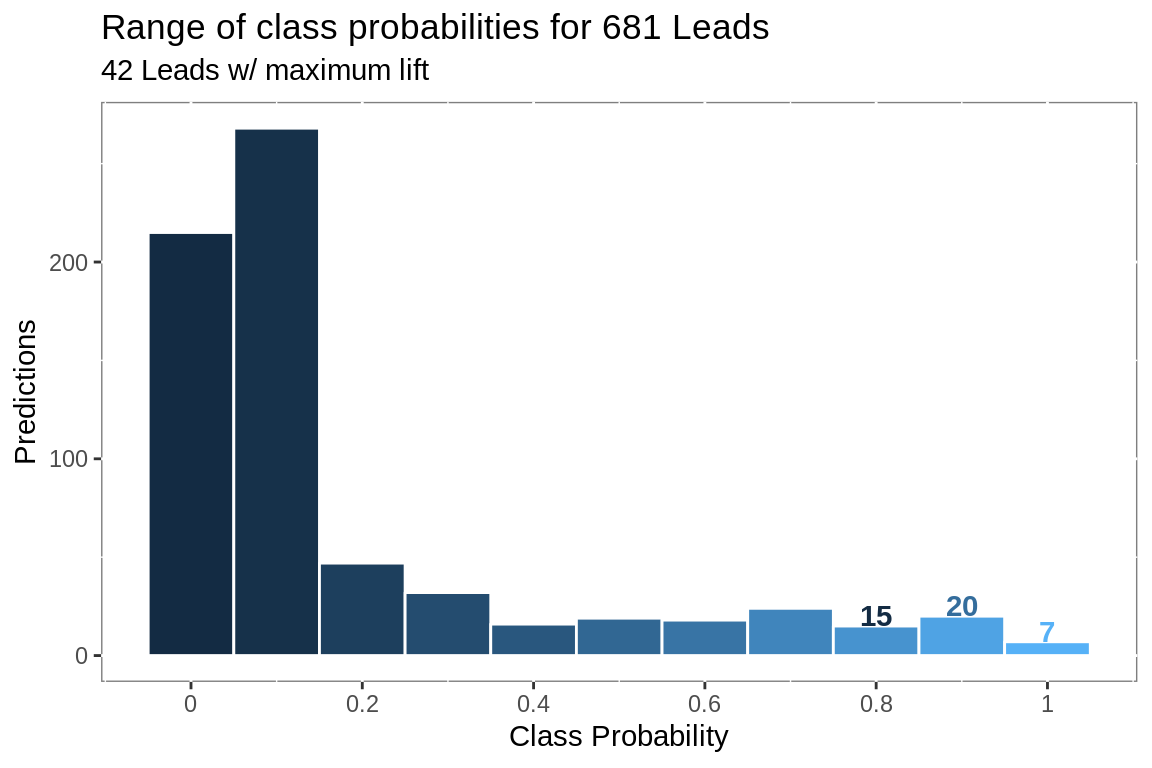 Range of class probabilities for 681 Leads
42 Leads w/ maximum lift

Predictions

200
100
0

15
20
7

0
0.2
0.4
0.6
0.8
1
Class Probability